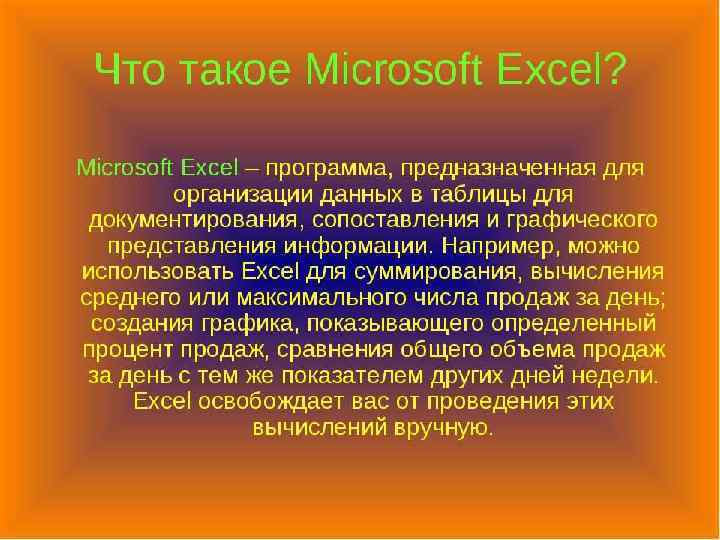 Что такое Microsoft Excel?

Microsoft Excel – программа, предназначенная для организации данных в таблицы для документирования, сопоставления и графического представления информации. Например, можно использовать Excel для суммирования, вычисления среднего или максимального числа продаж за день; создания графика, показывающего определенный процент продаж, сравнения общего объема продаж за день с тем же показателем других дней недели. Excel освобождает вас от проведения этих вычислений вручную.